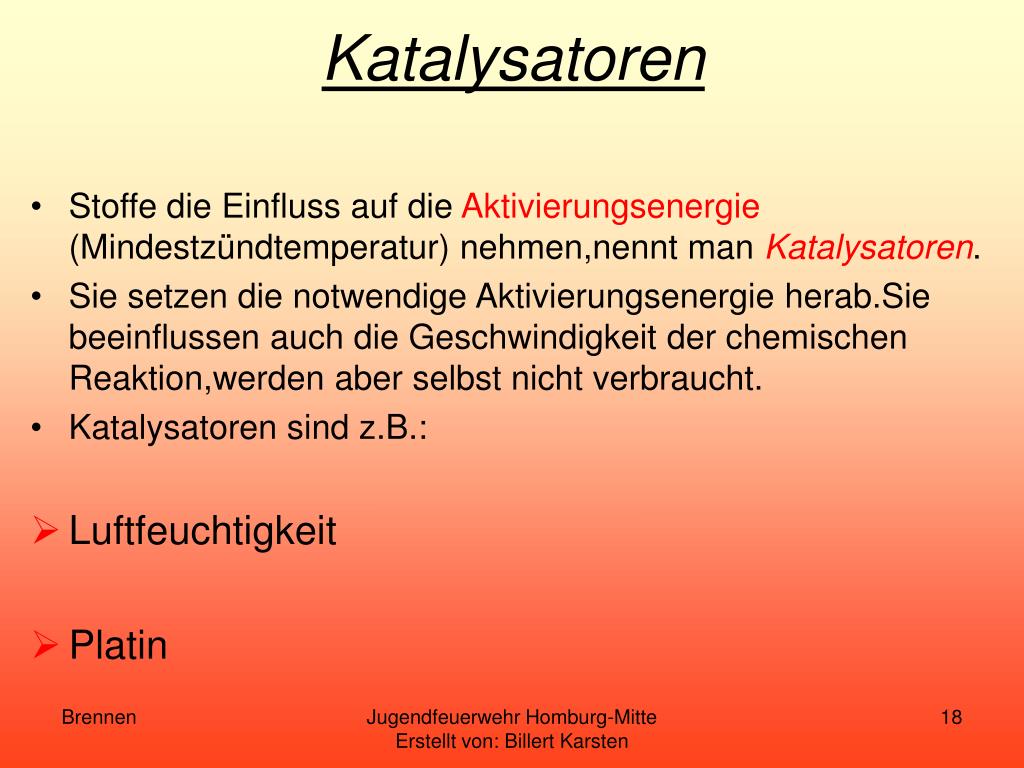 Katalysatoren

• Stoffe die Einfluss auf die Aktivierungsenergie (Mindestzündtemperatur) nehmen,nennt man Katalysatoren.
• Sie setzen die notwendige Aktivierungsenergie herab.Sie beeinflussen auch die Geschwindigkeit der chemischen Reaktion,werden aber selbst nicht verbraucht.
• Katalysatoren sind z.B.:

➢ Luftfeuchtigkeit

➢ Platin

Brennen

Jugendfeuerwehr Homburg-Mitte
Erstellt von: Billert Karsten

18